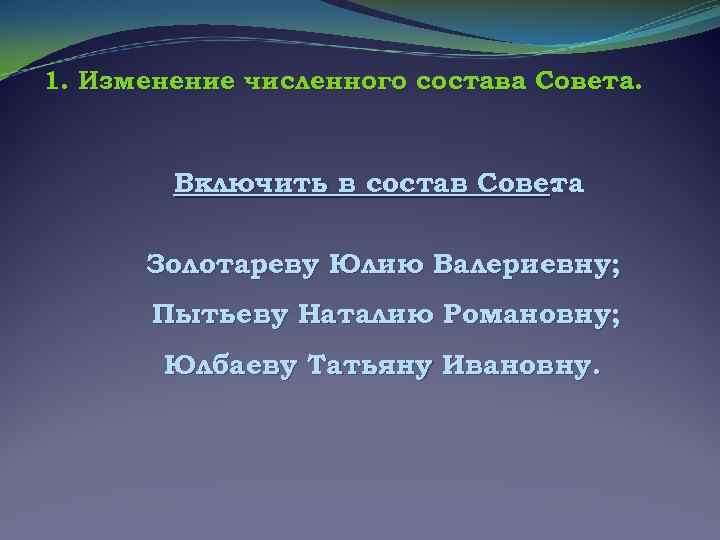 1. Изменение численного состава Совета.

Включить в состав Совета

Золотареву Юлию Валериевну;
Пытьеву Наталию Романовну;
Юлбаеву Татьяну Ивановну.